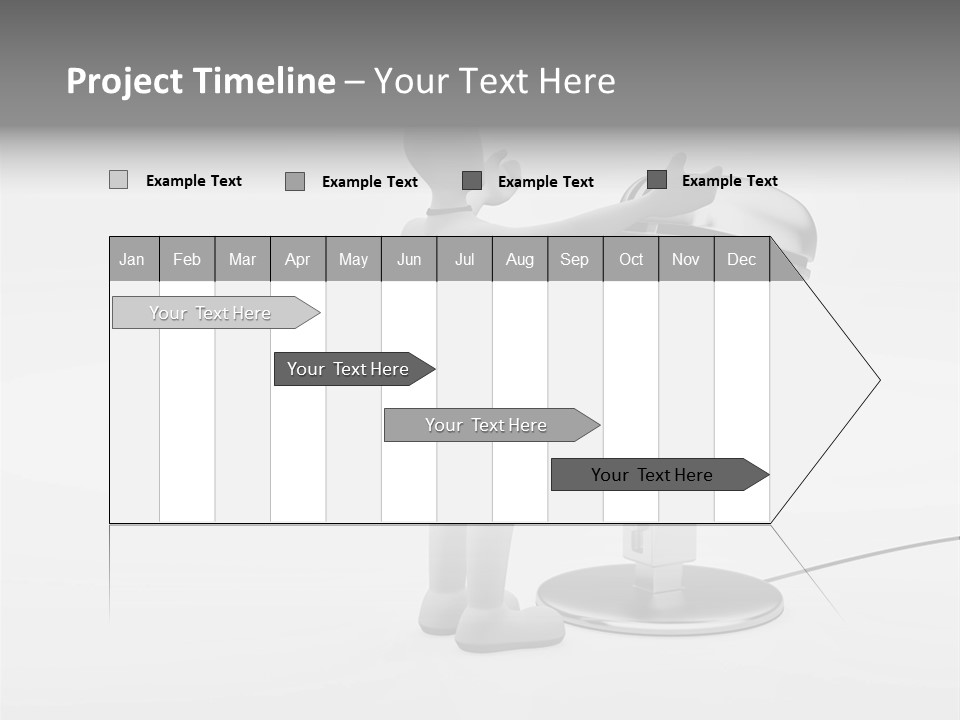 Project Timeline – Your Text Here

Example Text
Example Text
Example Text
Example Text

| Jan | Feb | Mar | Apr | May | Jun | Jul | Aug | Sep | Oct | Nov | Dec |
|---|---|---|---|---|---|---|---|---|---|---|---|

Your Text Here
Your Text Here
Your Text Here
Your Text Here